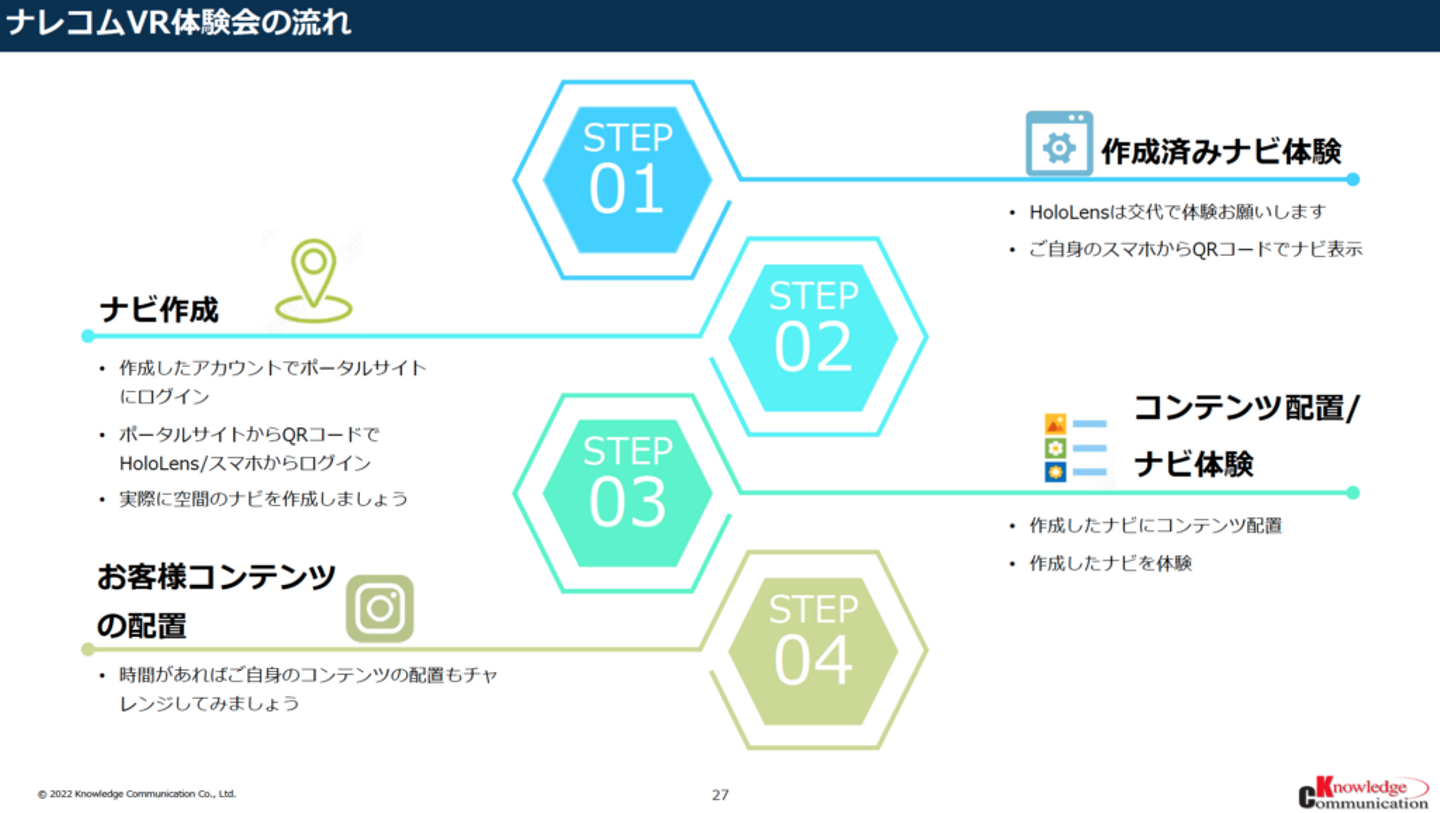 ナレコムVR体験会の流れ

STEP 01

作成済みナビ体験

• HoloLensは交代で体験お願いします
• ご自身のスマホからQRコードでナビ表示

STEP 02

ナビ作成

• 作成したアカウントでポータルサイトにログイン
• ポータルサイトからQRコードでHoloLens/スマホからログイン
• 実際に空間のナビを作成しましょう

STEP 03

コンテンツ配置/ナビ体験

• 作成したナビにコンテンツ配置
• 作成したナビを体験

STEP 04

お客様コンテンツの配置

• 時間があればご自身のコンテンツの配置もチャレンジしてみましょう

© 2022 Knowledge Communication Co., Ltd.

27

Knowledge Communication